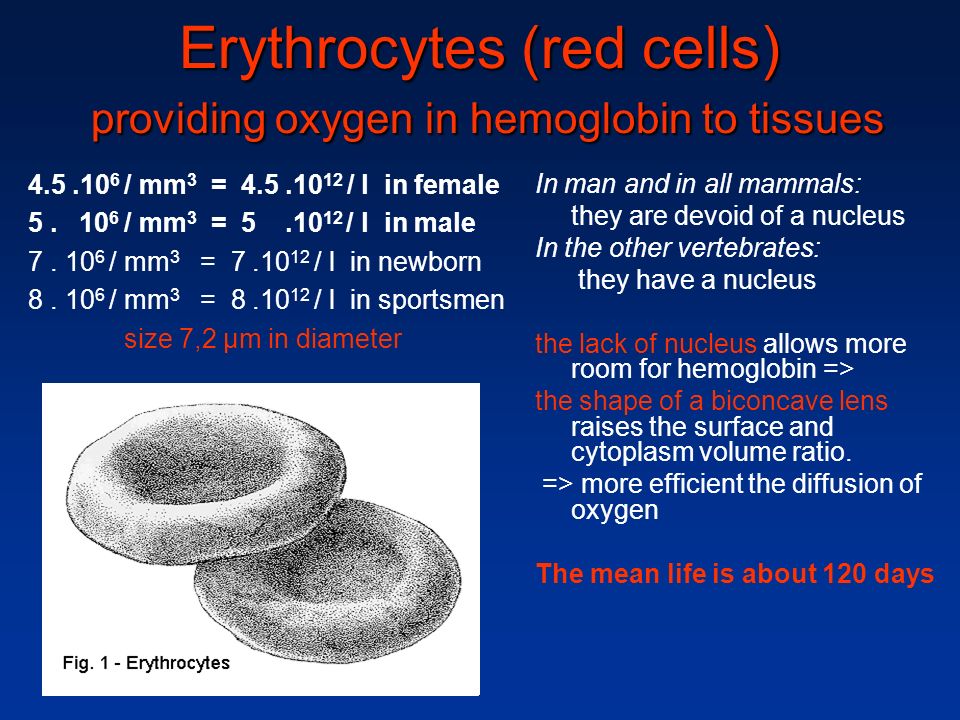 Erythrocytes (red cells)

providing oxygen in hemoglobin to tissues

$4.5 .10^6$ / $mm^3$ = $4.5 .10^{12}$ / l in female

$5 . 10^6$ / $mm^3$ = $5 .10^{12}$ / l in male

$7 . 10^6$ / $mm^3$ = $7 .10^{12}$ / l in newborn

$8 . 10^6$ / $mm^3$ = $8 .10^{12}$ / l in sportsmen

size 7,2 µm in diameter

Fig. 1 - Erythrocytes

In man and in all mammals: they are devoid of a nucleus

In the other vertebrates: they have a nucleus

the lack of nucleus allows more room for hemoglobin =>

the shape of a biconcave lens raises the surface and cytoplasm volume ratio.

=> more efficient the diffusion of oxygen

The mean life is about 120 days